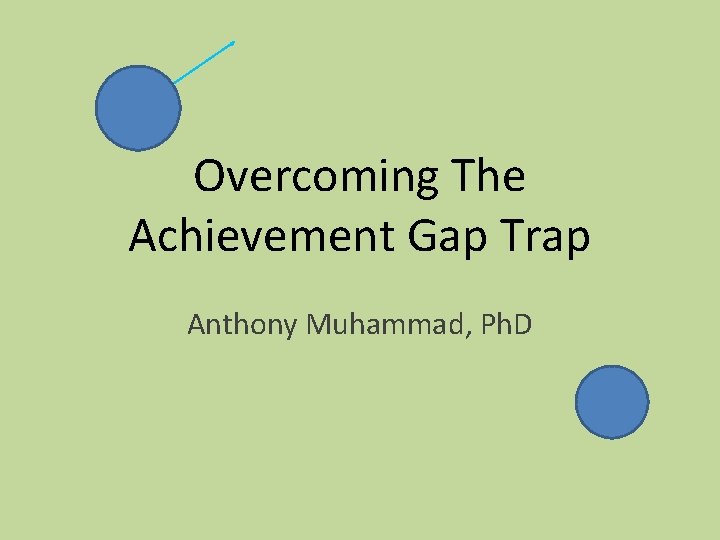 Overcoming The Achievement Gap Trap

Anthony Muhammad, PhD